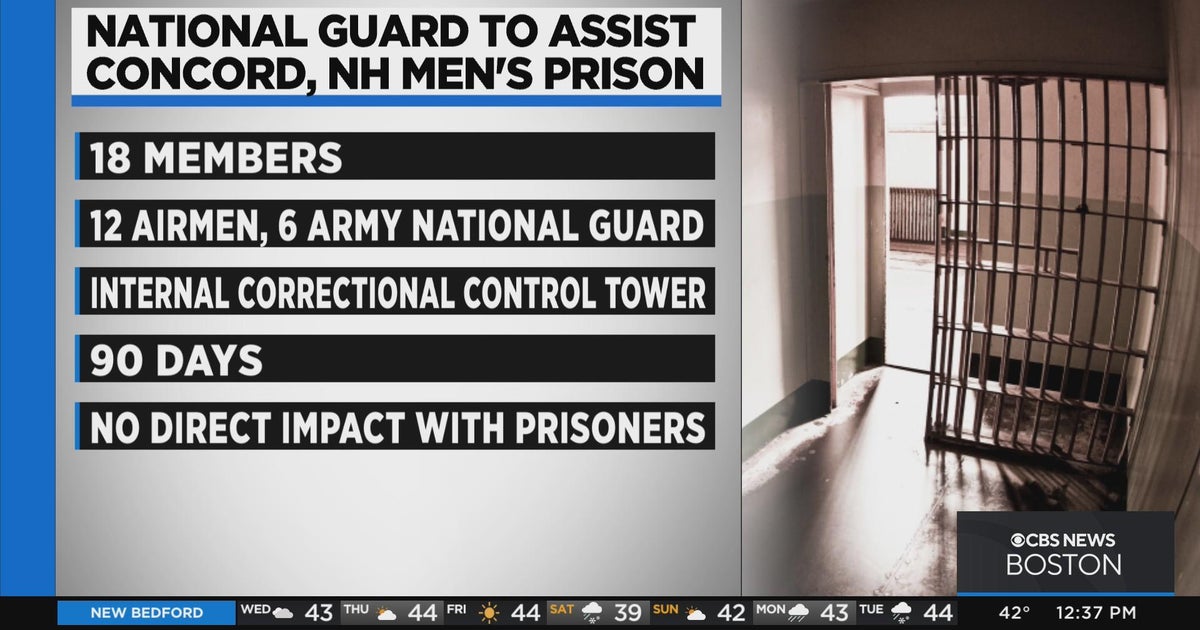 NATIONAL GUARD TO ASSIST CONCORD, NH MEN'S PRISON

18 MEMBERS

12 AIRMEN, 6 ARMY NATIONAL GUARD

INTERNAL CORRECTIONAL CONTROL TOWER

90 DAYS

NO DIRECT IMPACT WITH PRISONERS

CBS NEWS BOSTON

NEW BEDFORD WED 43 THU 44 FRI 44 SAT 39 SUN 42 MON 43 TUE 44 42° 12:37 PM